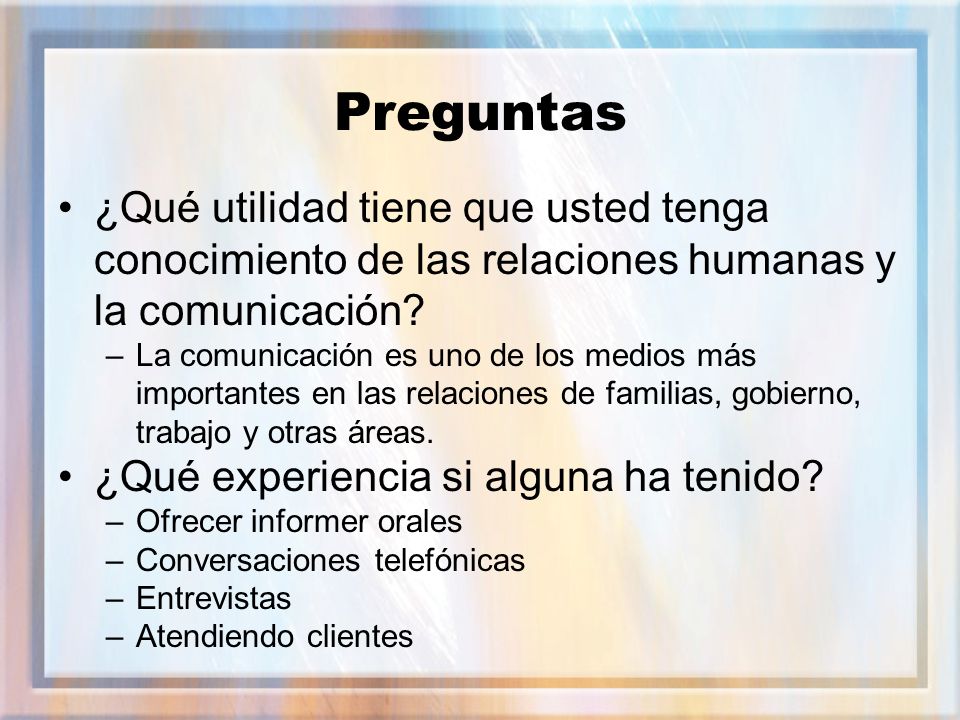 Preguntas

• ¿Qué utilidad tiene que usted tenga conocimiento de las relaciones humanas y la comunicación?
– La comunicación es uno de los medios más importantes en las relaciones de familias, gobierno, trabajo y otras áreas.

• ¿Qué experiencia si alguna ha tenido?
– Ofrecer informer orales
– Conversaciones telefónicas
– Entrevistas
– Atendiendo clientes